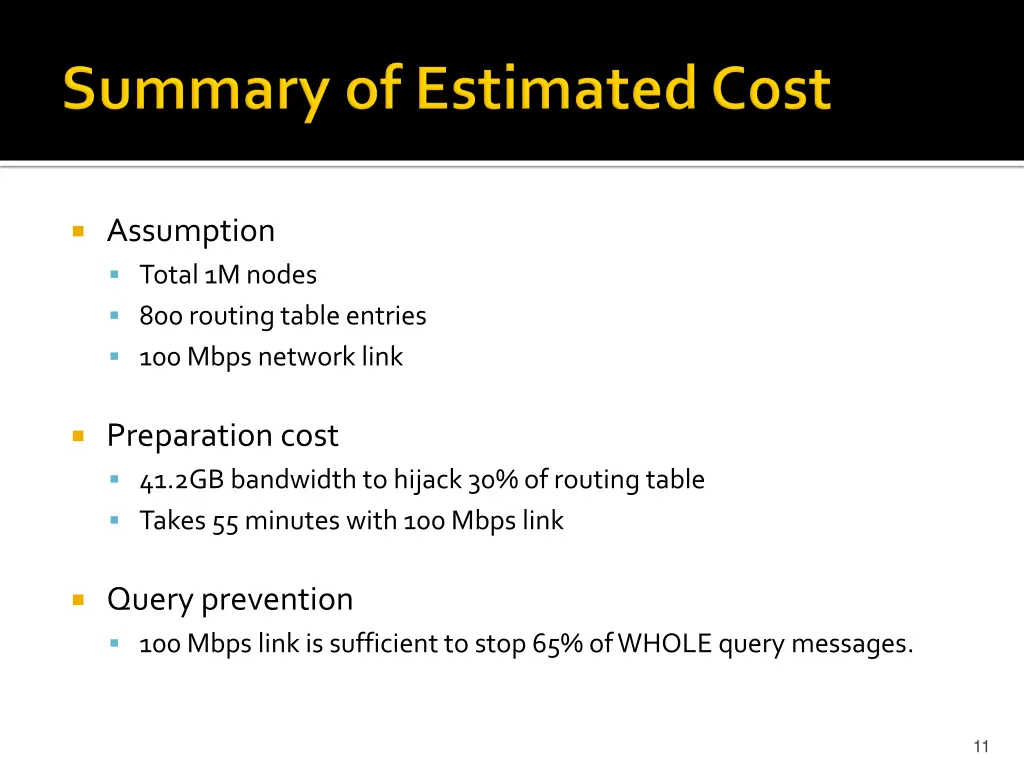 Summary of Estimated Cost

Assumption
Total 1M nodes
800 routing table entries
100 Mbps network link

Preparation cost
41.2GB bandwidth to hijack 30% of routing table
Takes 55 minutes with 100 Mbps link

Query prevention
100 Mbps link is sufficient to stop 65% of WHOLE query messages.

11